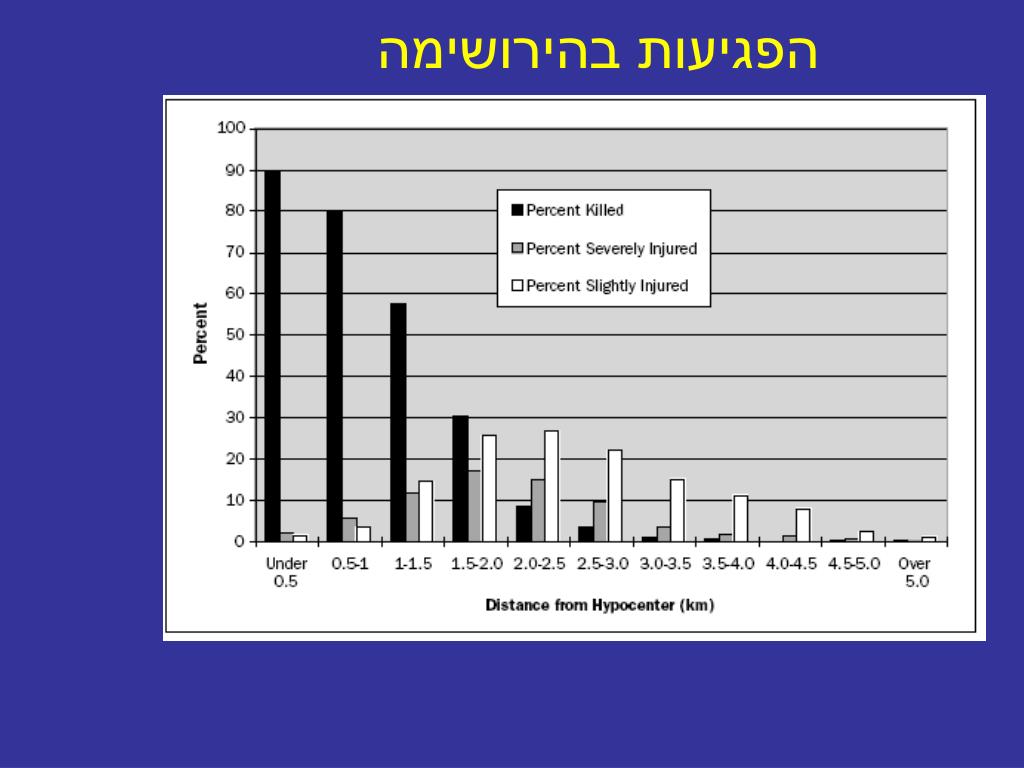 הפגיעות בהירושימה

100
90
80
70
60
50
40
30
20
10
0

Percent

Percent Killed
Percent Severely Injured
Percent Slightly Injured

Under 0.5
0.5-1
1-1.5
1.5-2.0
2.0-2.5
2.5-3.0
3.0-3.5
3.5-4.0
4.0-4.5
4.5-5.0
Over 5.0

Distance from Hypocenter (km)